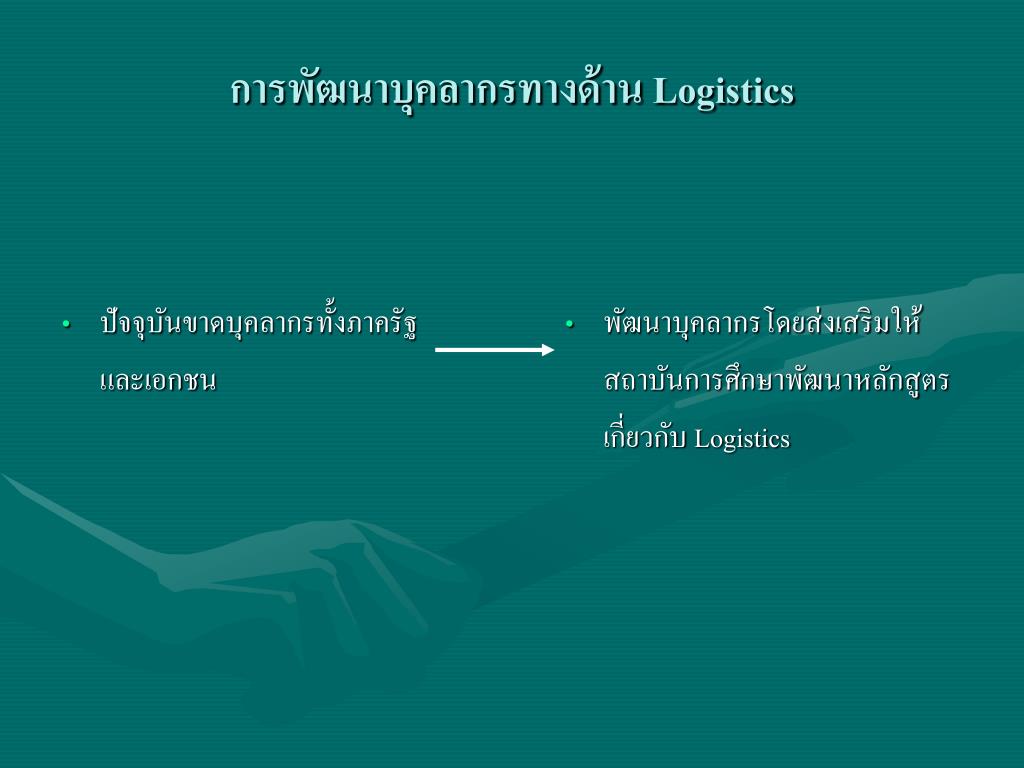 การพัฒนาบุคลากรทางด้าน Logistics

• ปัจจุบันขาดบุคลากรทั้งภาครัฐและเอกชน

• พัฒนาบุคลากรโดยส่งเสริมให้สถาบันการศึกษาพัฒนาหลักสูตรเกี่ยวกับ Logistics